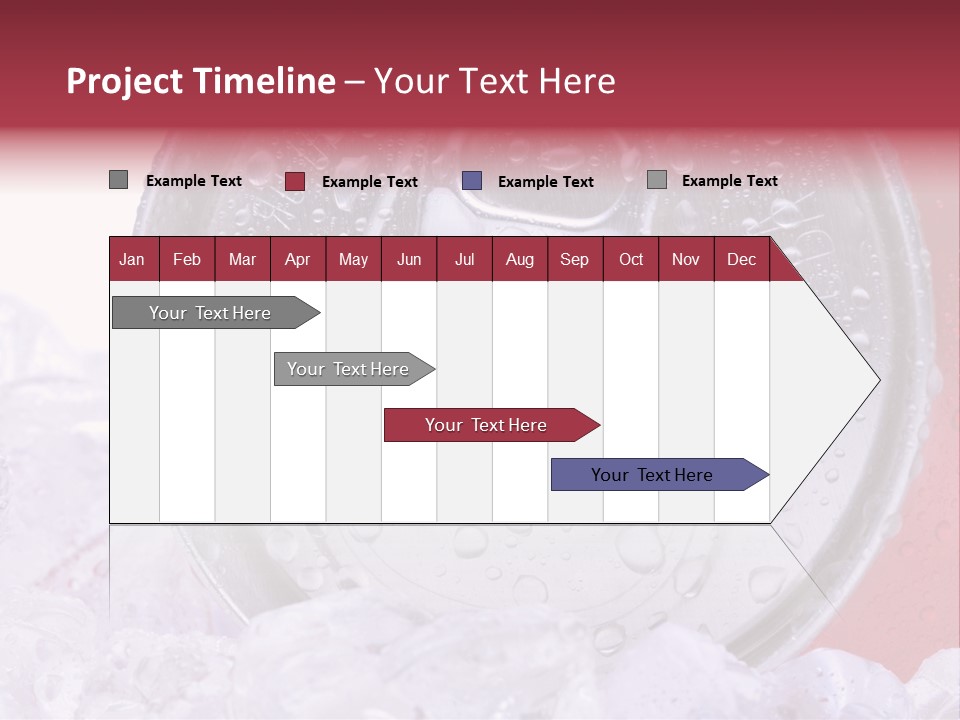 Project Timeline – Your Text Here

Example Text Example Text Example Text Example Text

| Jan | Feb | Mar | Apr | May | Jun | Jul | Aug | Sep | Oct | Nov | Dec |
|---|---|---|---|---|---|---|---|---|---|---|---|

Your Text Here

Your Text Here

Your Text Here

Your Text Here